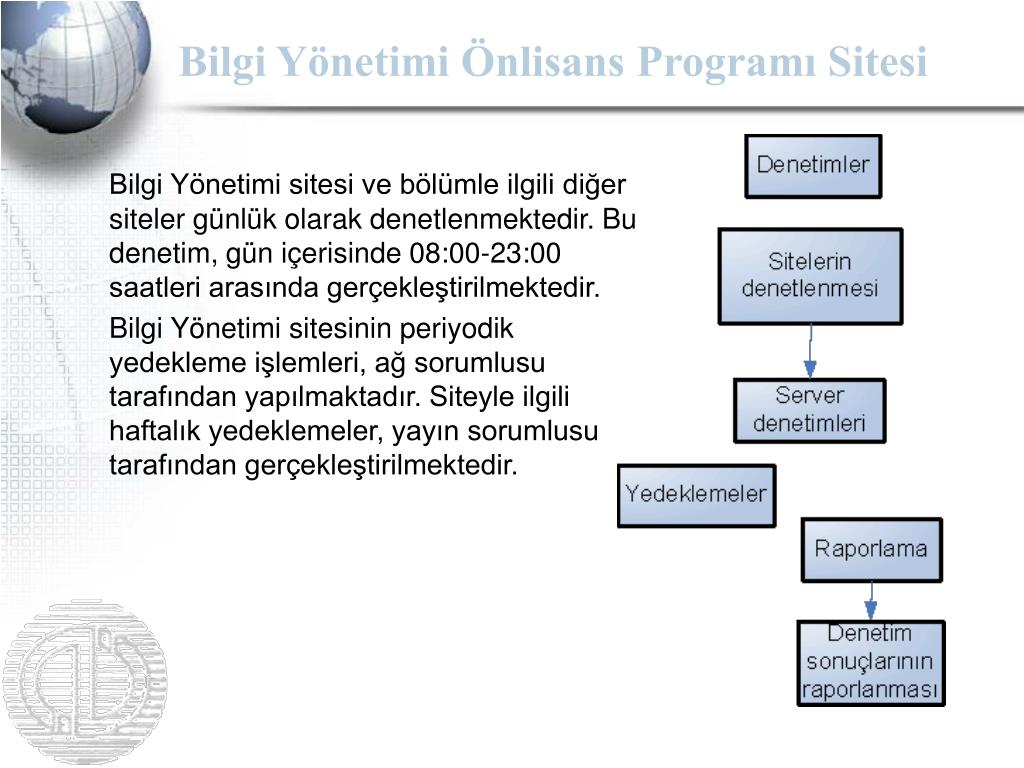 Bilgi Yönetimi Önlisans Programı Sitesi

Bilgi Yönetimi sitesi ve bölümle ilgili diğer siteler günlük olarak denetlenmektedir. Bu denetim, gün içerisinde 08:00-23:00 saatleri arasında gerçekleştirilmektedir.

Bilgi Yönetimi sitesinin periyodik yedekleme işlemleri, ağ sorumlusu tarafından yapılmaktadır. Siteyle ilgili haftalık yedeklemeler, yayın sorumlusu tarafından gerçekleştirilmektedir.

Denetimler

Sitelerin denetlenmesi

Server denetimleri

Yedeklemeler

Raporlama

Denetim sonuçlarının raporlanması